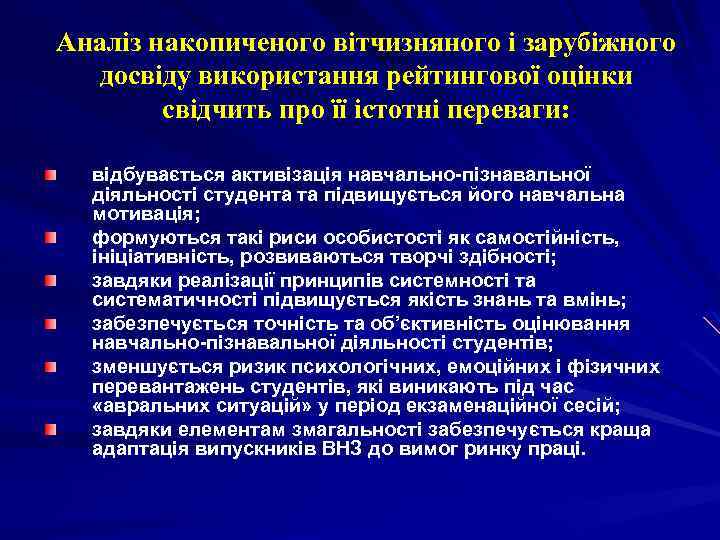 Аналіз накопиченого вітчизняного і зарубіжного досвіду використання рейтингової оцінки свідчить про її істотні переваги:

відбувається активізація навчально-пізнавальної діяльності студента та підвищується його навчальна мотивація;

формуються такі риси особистості як самостійність, ініціативність, розвиваються творчі здібності;

завдяки реалізації принципів системності та систематичності підвищується якість знань та вмінь;

забезпечується точність та об'єктивність оцінювання навчально-пізнавальної діяльності студентів;

зменшується ризик психологічних, емоційних і фізичних перевантажень студентів, які виникають під час «авральних ситуацій» у період екзаменаційної сесій;

завдяки елементам змагальності забезпечується краща адаптація випускників ВНЗ до вимог ринку праці.